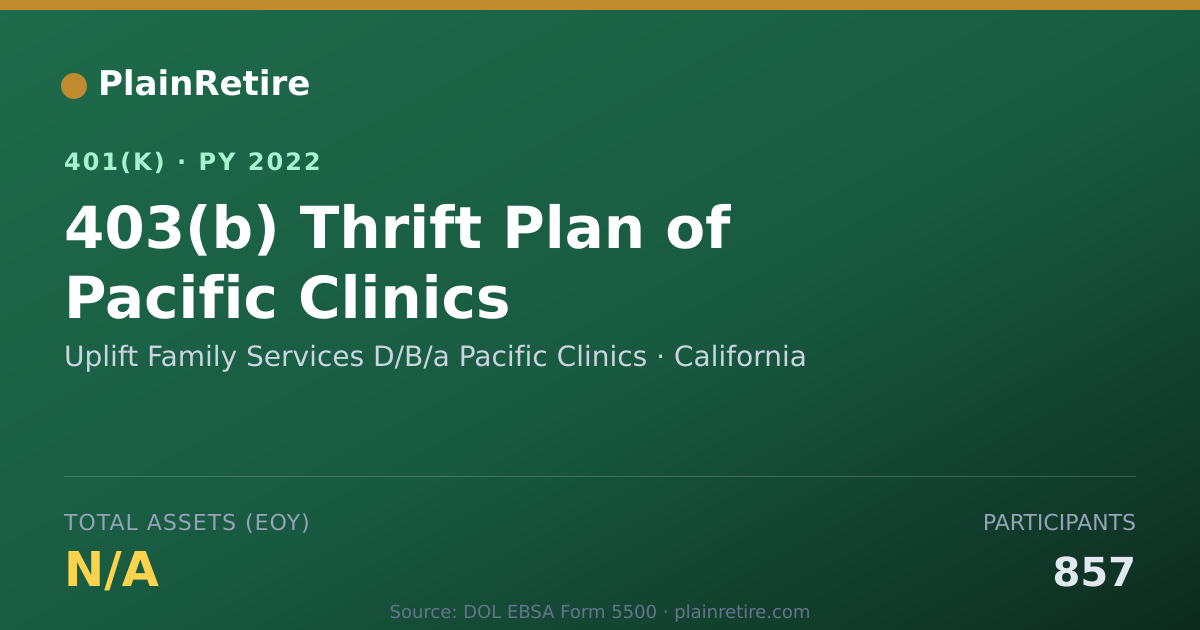 PlainRetire

401(K) · PY 2022

403(b) Thrift Plan of Pacific Clinics

Uplift Family Services D/B/a Pacific Clinics · California

TOTAL ASSETS (EOY)

N/A

PARTICIPANTS

857

Source: DOL EBSA Form 5500 · plainretire.com